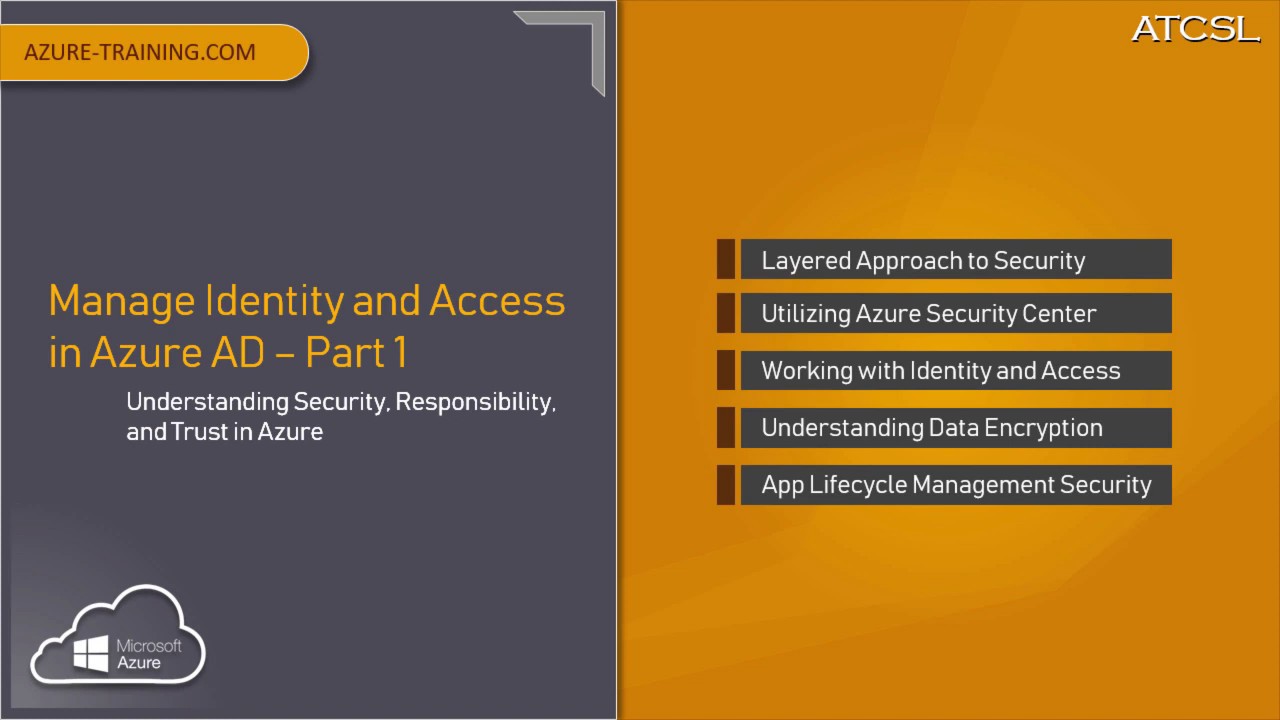 AZURE-TRAINING.COM

Manage Identity and Access in Azure AD – Part 1

Understanding Security, Responsibility, and Trust in Azure

Microsoft Azure

ATCSL

Layered Approach to Security

Utilizing Azure Security Center

Working with Identity and Access

Understanding Data Encryption

App Lifecycle Management Security